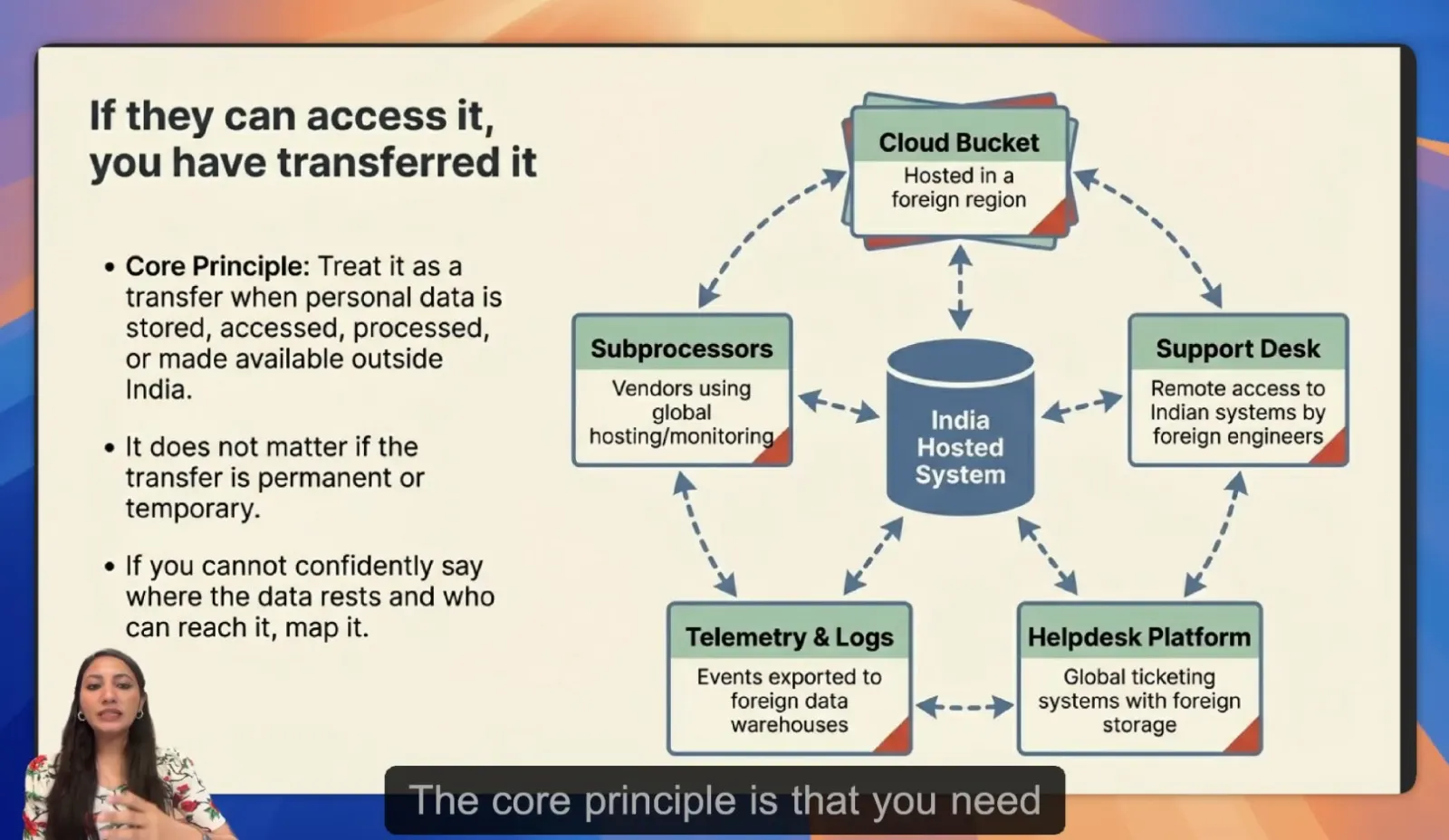 If they can access it, you have transferred it

• Core Principle: Treat it as a transfer when personal data is stored, accessed, processed, or made available outside India.

• It does not matter if the transfer is permanent or temporary.

• If you cannot confidently say where the data rests and who can reach it, map it.

Cloud Bucket
Hosted in a foreign region

Subprocessors
Vendors using global hosting/monitoring

India Hosted System

Support Desk
Remote access to Indian systems by foreign engineers

Telemetry & Logs
Events exported to foreign data warehouses

Helpdesk Platform
Global ticketing systems with foreign storage

The core principle is that you need